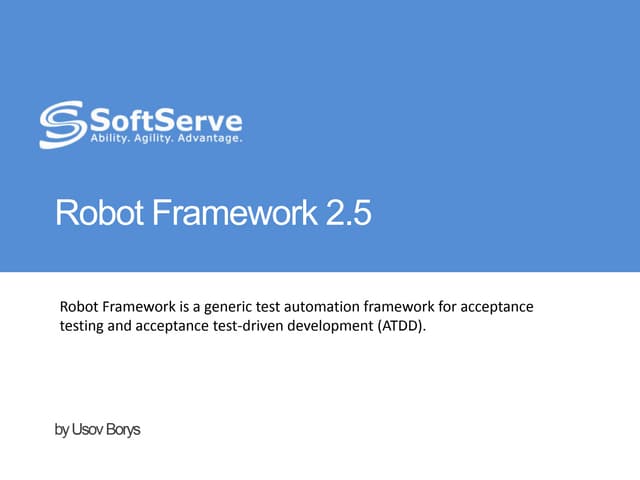 SoftServe
Ability. Agility. Advantage.

Robot Framework 2.5

Robot Framework is a generic test automation framework for acceptance testing and acceptance test-driven development (ATDD).

by Usov Borys